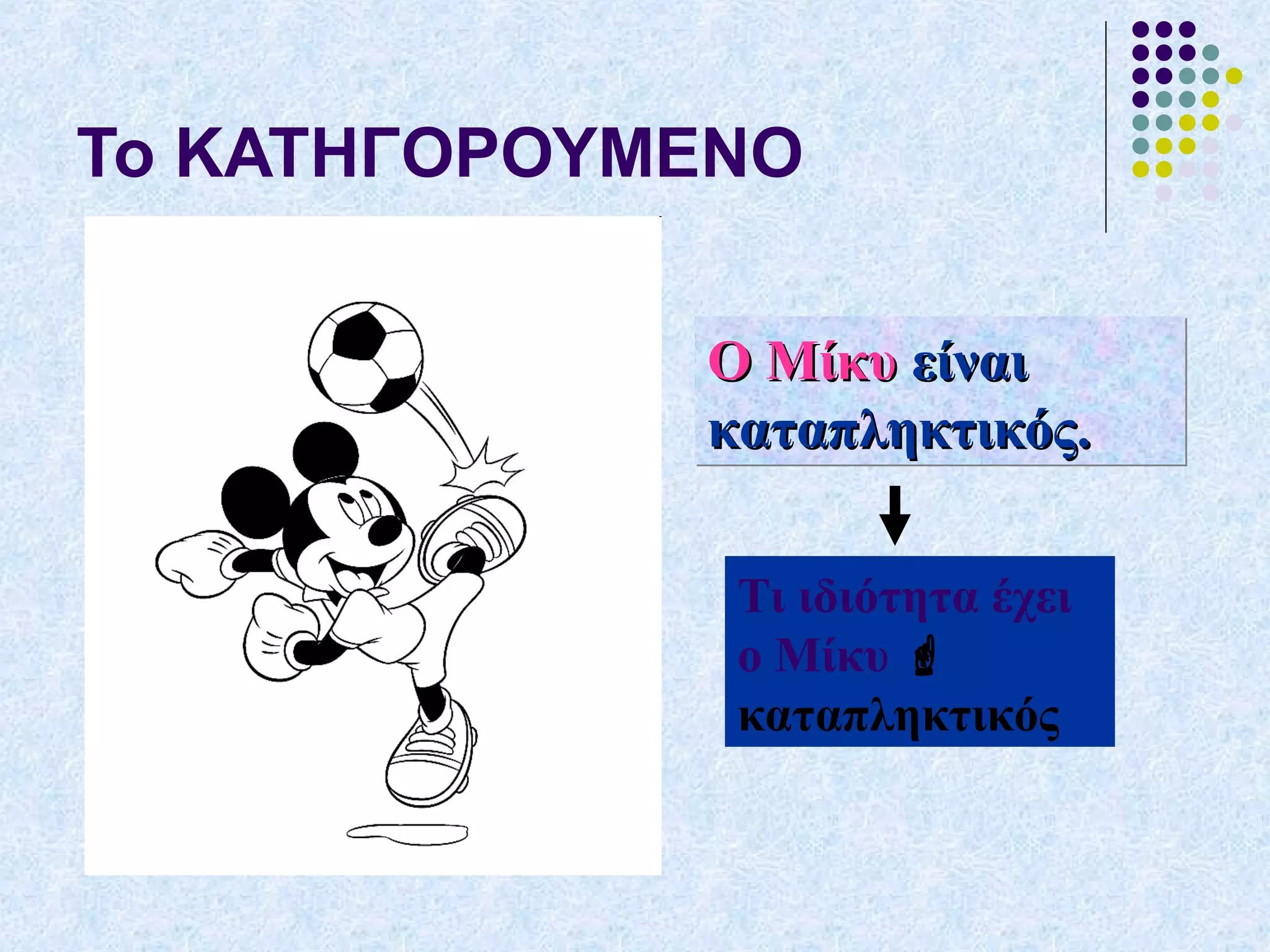 Το ΚΑΤΗΓΟΡΟΥΜΕΝΟ

Ο Μίκυ είναι καταπληκτικός.

Τι ιδιότητα έχει ο Μίκυ ☝ καταπληκτικός